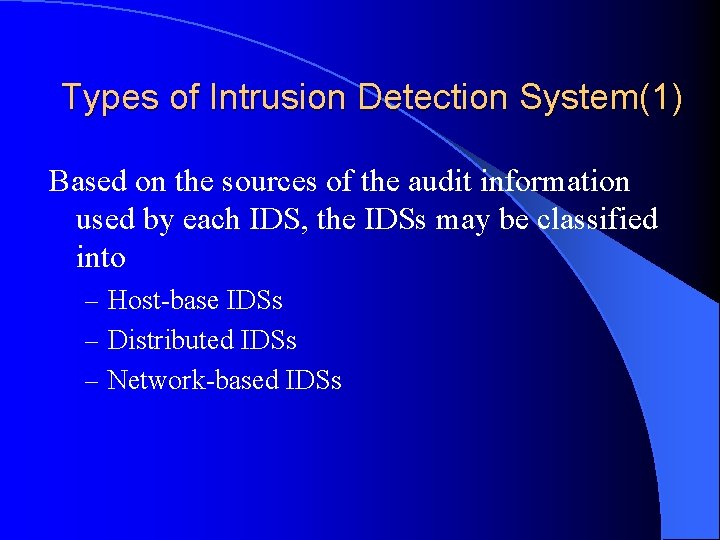 Types of Intrusion Detection System(1)

Based on the sources of the audit information used by each IDS, the IDSs may be classified into

– Host-base IDSs
– Distributed IDSs
– Network-based IDSs